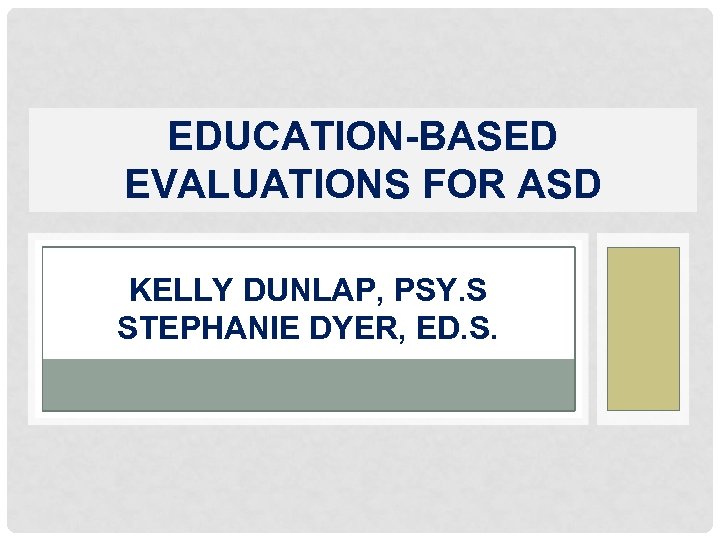 EDUCATION-BASED EVALUATIONS FOR ASD

KELLY DUNLAP, PSY.S
STEPHANIE DYER, ED.S.